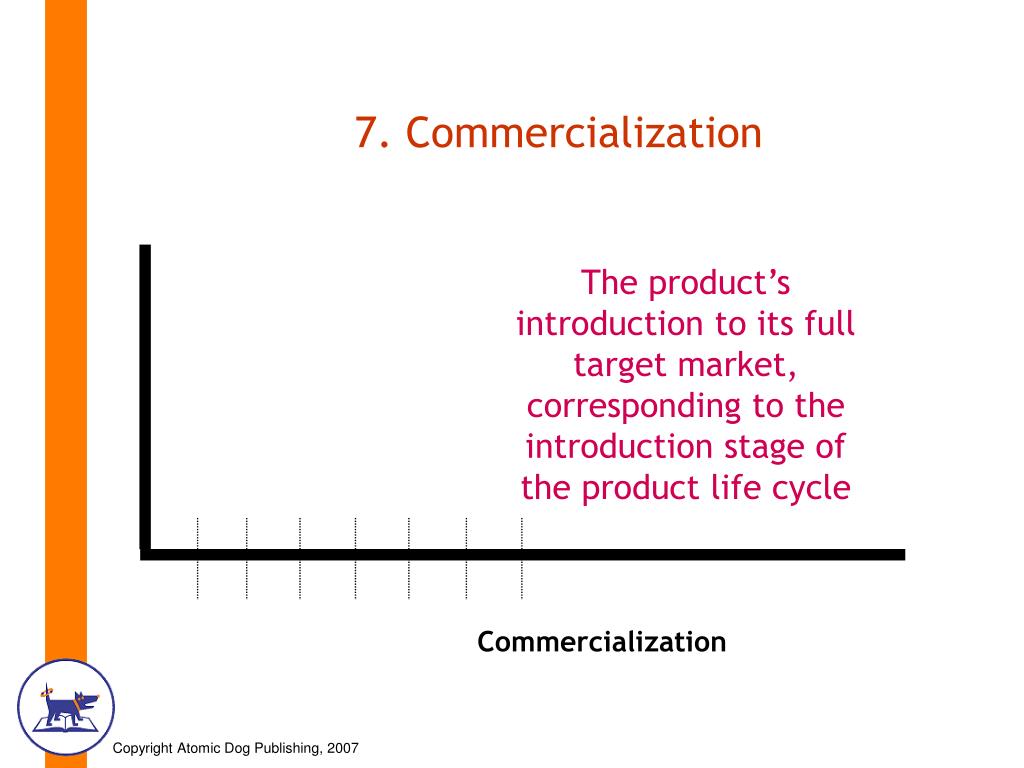 7. Commercialization

The product's introduction to its full target market, corresponding to the introduction stage of the product life cycle

Commercialization

Copyright Atomic Dog Publishing, 2007